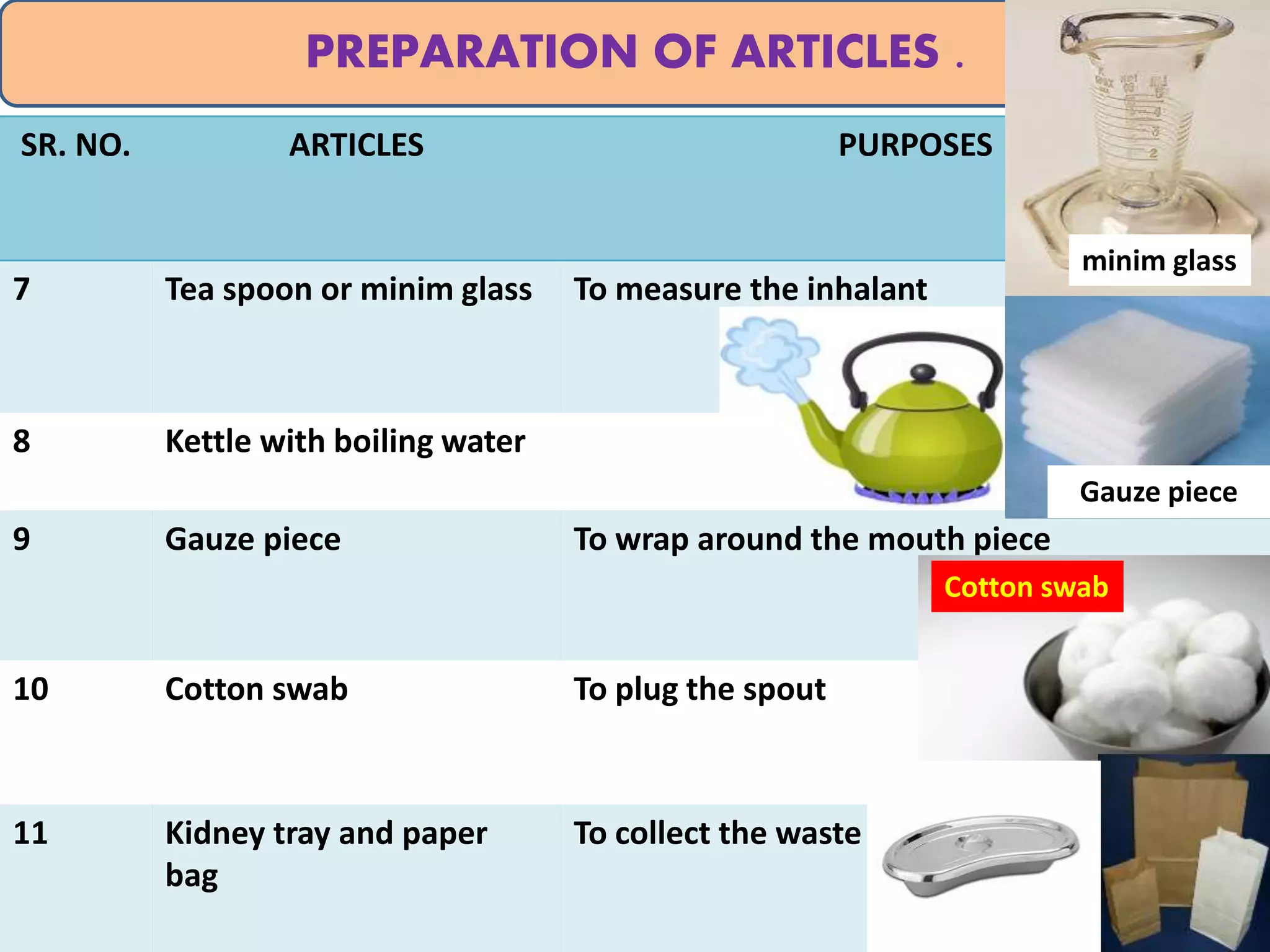 PREPARATION OF ARTICLES .

| SR. NO. | ARTICLES | PURPOSES |
|---|---|---|
| 7 | Tea spoon or minim glass | To measure the inhalant |
| 8 | Kettle with boiling water | |
| 9 | Gauze piece | To wrap around the mouth piece |
| 10 | Cotton swab | To plug the spout |
| 11 | Kidney tray and paper bag | To collect the waste |

minim glass

Gauze piece

Cotton swab